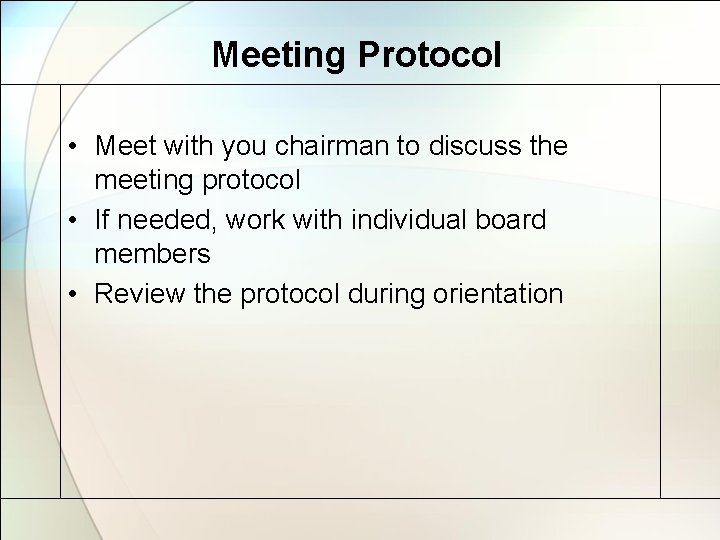 Meeting Protocol

• Meet with you chairman to discuss the meeting protocol
• If needed, work with individual board members
• Review the protocol during orientation